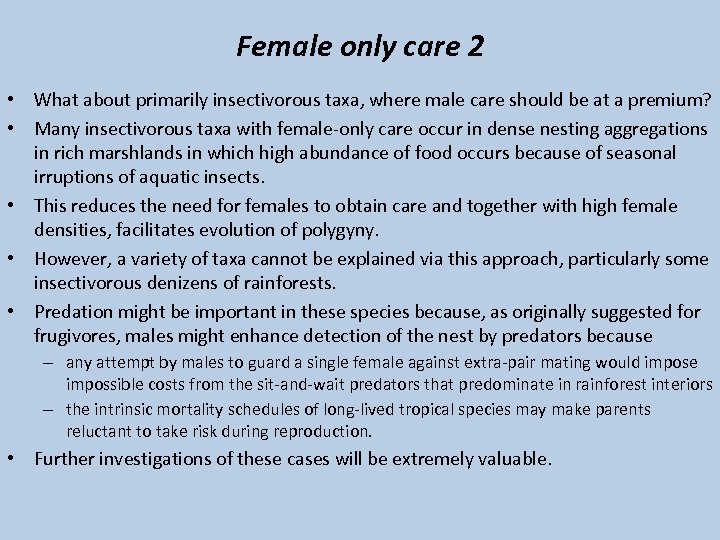 Female only care 2

• What about primarily insectivorous taxa, where male care should be at a premium?
• Many insectivorous taxa with female-only care occur in dense nesting aggregations in rich marshlands in which high abundance of food occurs because of seasonal irruptions of aquatic insects.
• This reduces the need for females to obtain care and together with high female densities, facilitates evolution of polygyny.
• However, a variety of taxa cannot be explained via this approach, particularly some insectivorous denizens of rainforests.
• Predation might be important in these species because, as originally suggested for frugivores, males might enhance detection of the nest by predators because
– any attempt by males to guard a single female against extra-pair mating would impose impossible costs from the sit-and-wait predators that predominate in rainforest interiors
– the intrinsic mortality schedules of long-lived tropical species may make parents reluctant to take risk during reproduction.
• Further investigations of these cases will be extremely valuable.